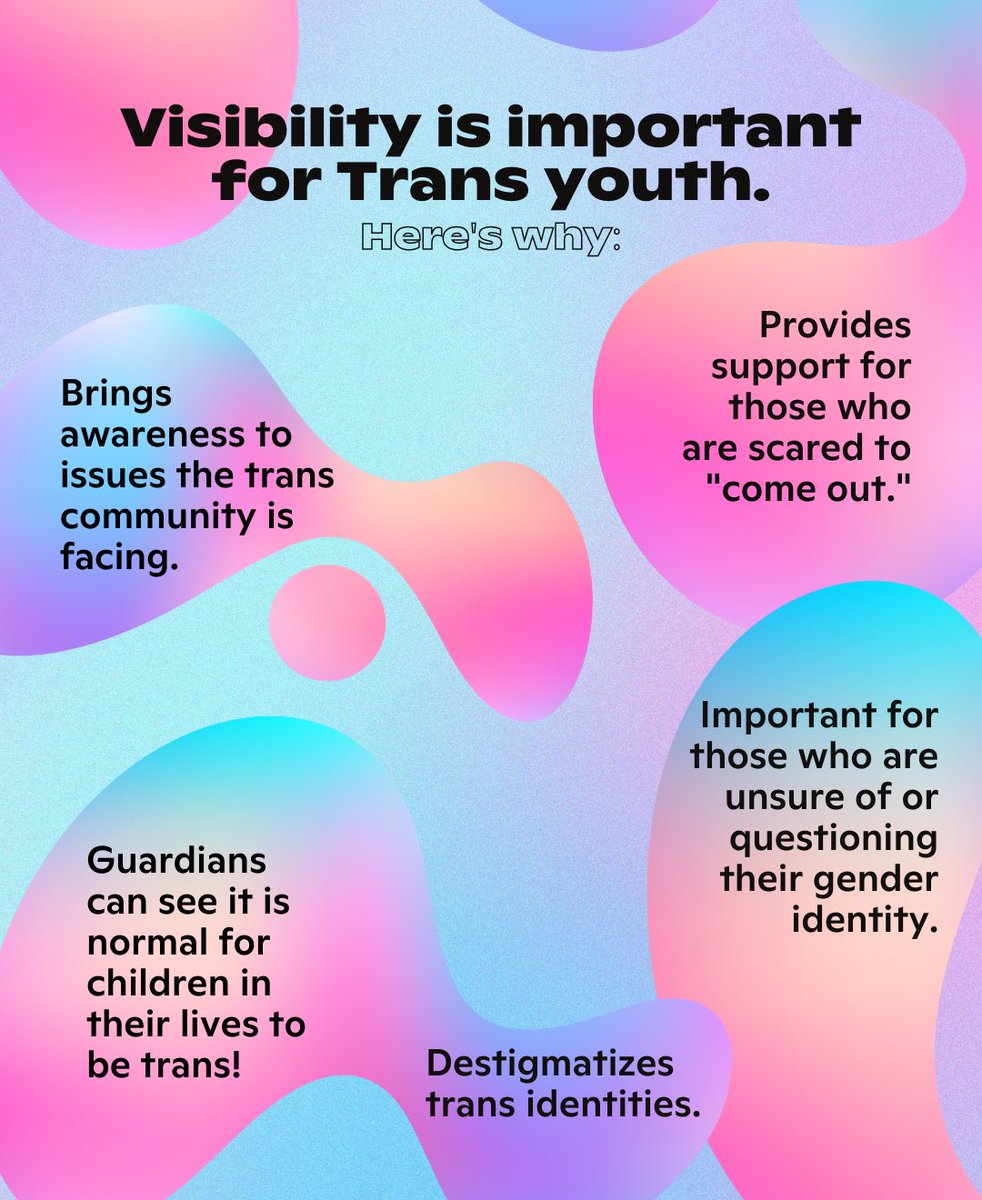 Visibility is important for Trans youth.

Here's why:

Brings awareness to issues the trans community is facing.

Provides support for those who are scared to "come out."

Important for those who are unsure of or questioning their gender identity.

Guardians can see it is normal for children in their lives to be trans!

Destigmatizes trans identities.